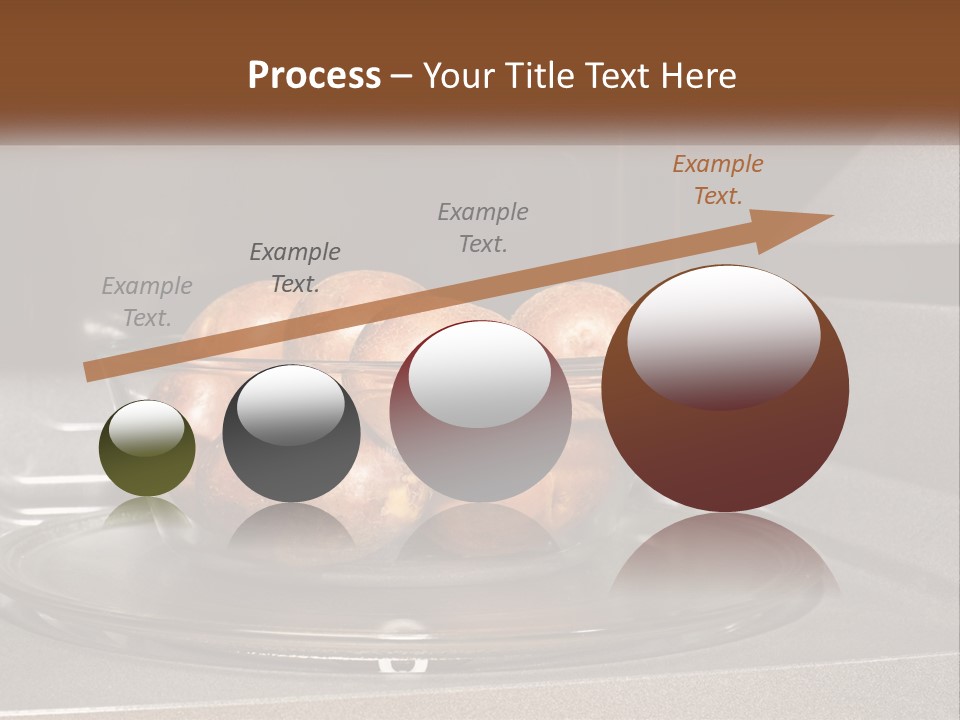 Process – Your Title Text Here

Example Text.

Example Text.

Example Text.

Example Text.